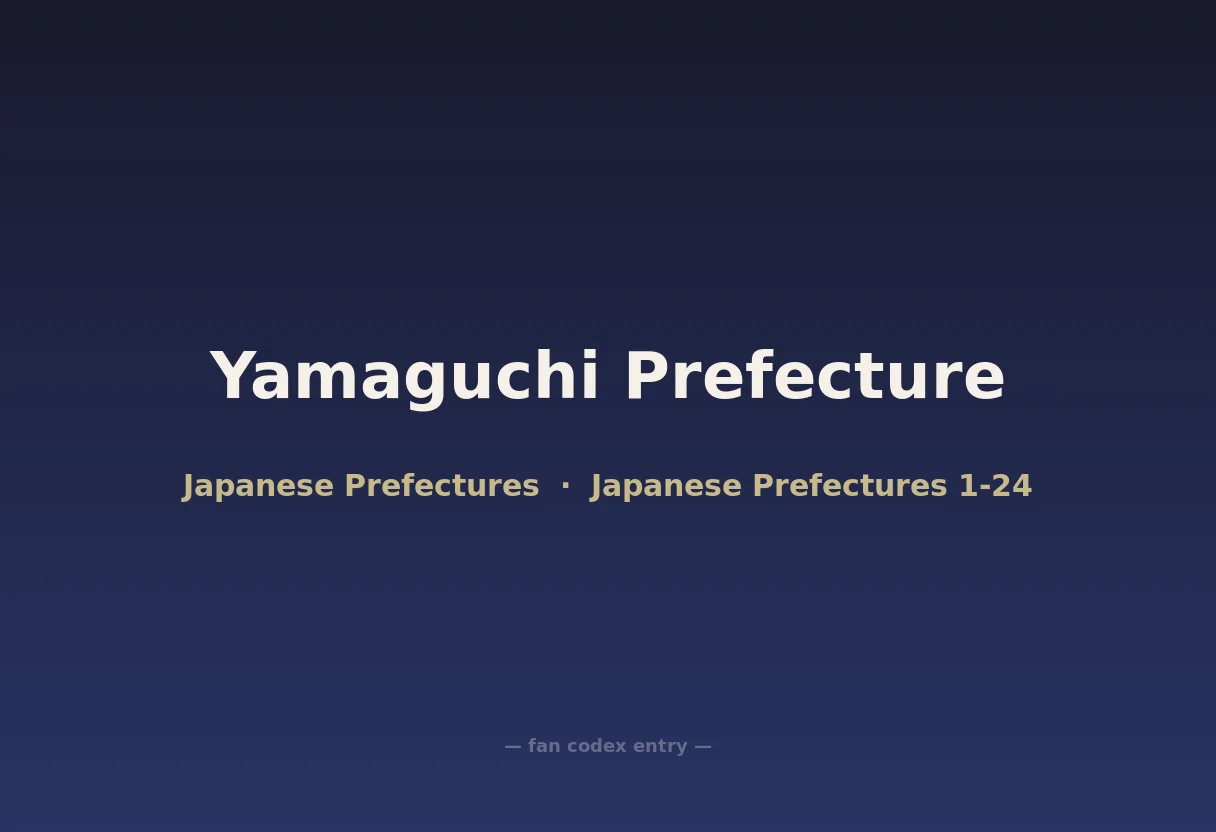 Yamaguchi Prefecture

Japanese Prefectures · Japanese Prefectures 1-24

— fan codex entry —